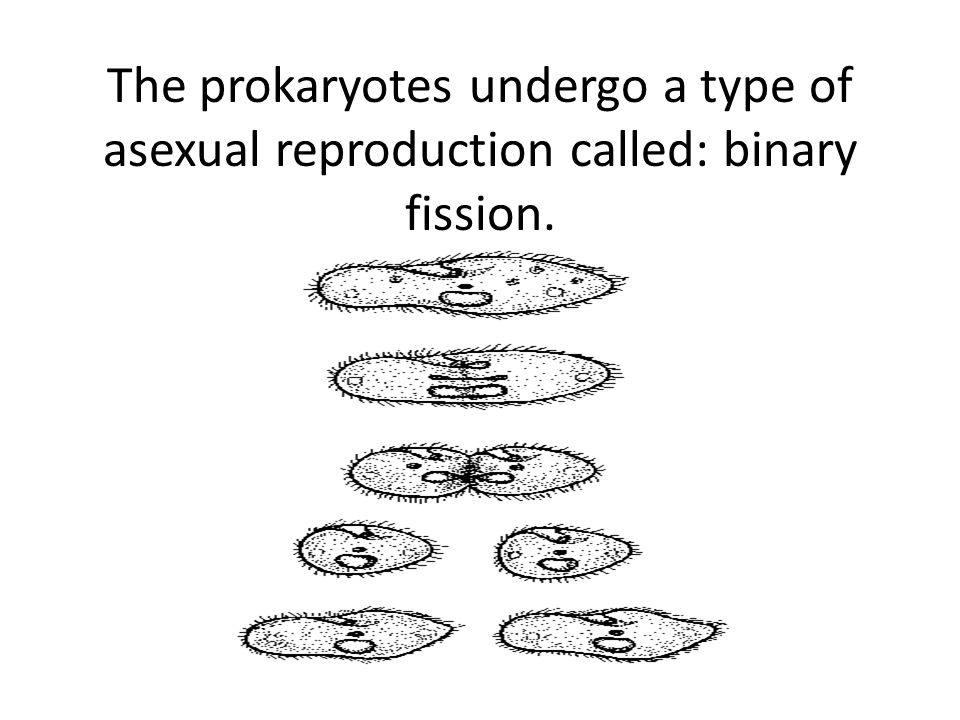 The prokaryotes undergo a type of asexual reproduction called: binary fission.